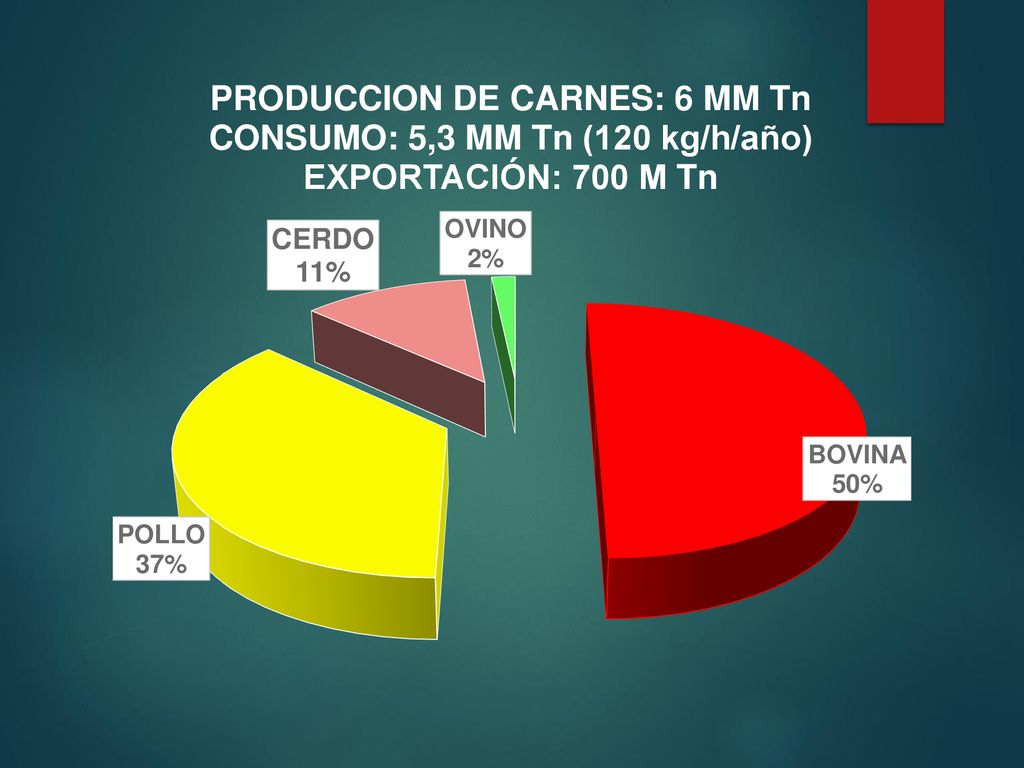 PRODUCCION DE CARNES: 6 MM Tn
CONSUMO: 5,3 MM Tn (120 kg/h/año)
EXPORTACIÓN: 700 M Tn

CERDO
11%

OVINO
2%

BOVINA
50%

POLLO
37%